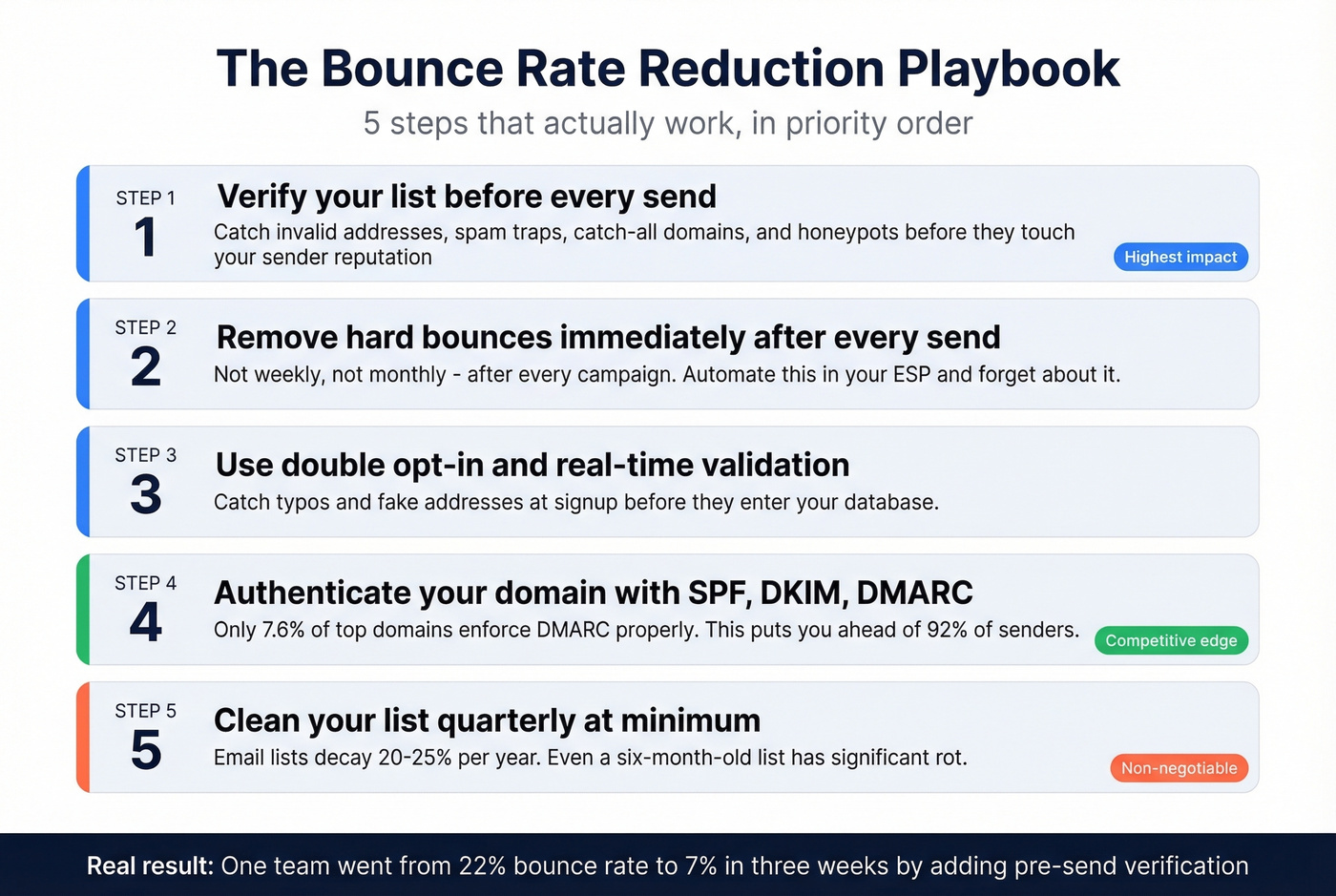 The Bounce Rate Reduction Playbook

5 steps that actually work, in priority order

STEP 1
1
Verify your list before every send
Catch invalid addresses, spam traps, catch-all domains, and honeypots before they touch your sender reputation
Highest impact

STEP 2
2
Remove hard bounces immediately after every send
Not weekly, not monthly - after every campaign. Automate this in your ESP and forget about it.

STEP 3
3
Use double opt-in and real-time validation
Catch typos and fake addresses at signup before they enter your database.

STEP 4
4
Authenticate your domain with SPF, DKIM, DMARC
Only 7.6% of top domains enforce DMARC properly. This puts you ahead of 92% of senders.
Competitive edge

STEP 5
5
Clean your list quarterly at minimum
Email lists decay 20-25% per year. Even a six-month-old list has significant rot.
Non-negotiable

Real result: One team went from 22% bounce rate to 7% in three weeks by adding pre-send verification